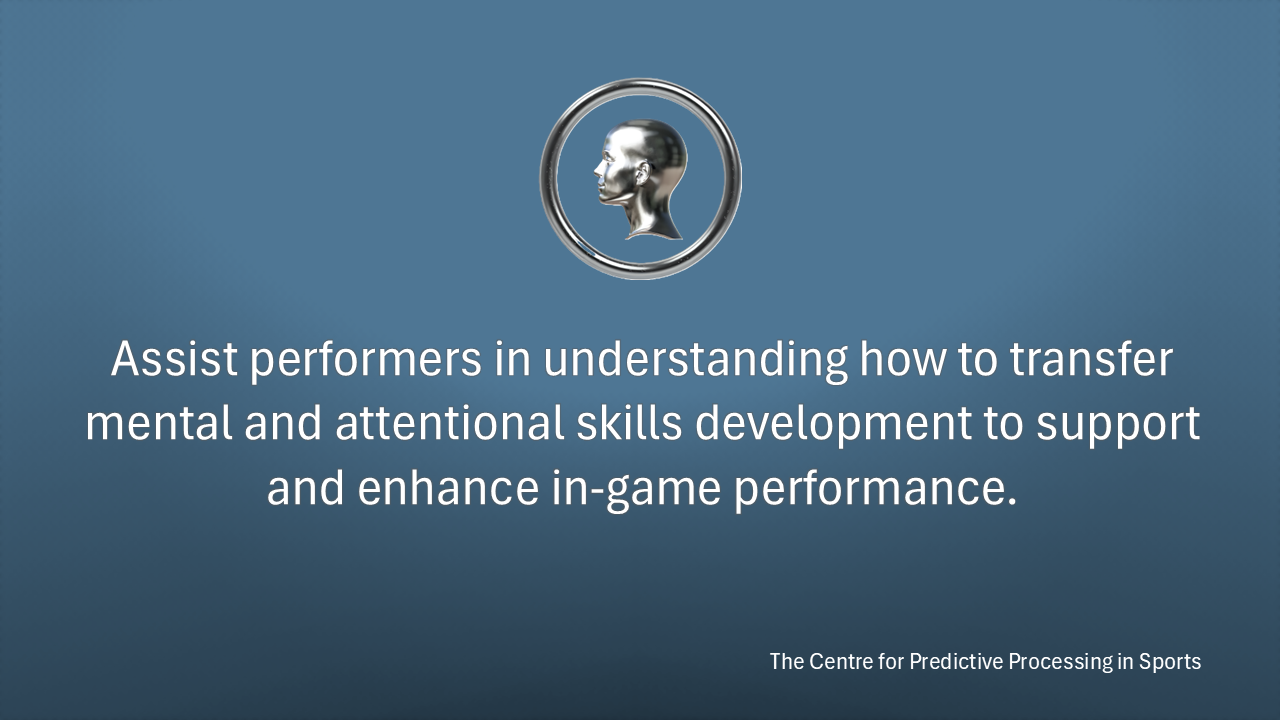 Assist performers in understanding how to transfer mental and attentional skills development to support and enhance in-game performance.

The Centre for Predictive Processing in Sports